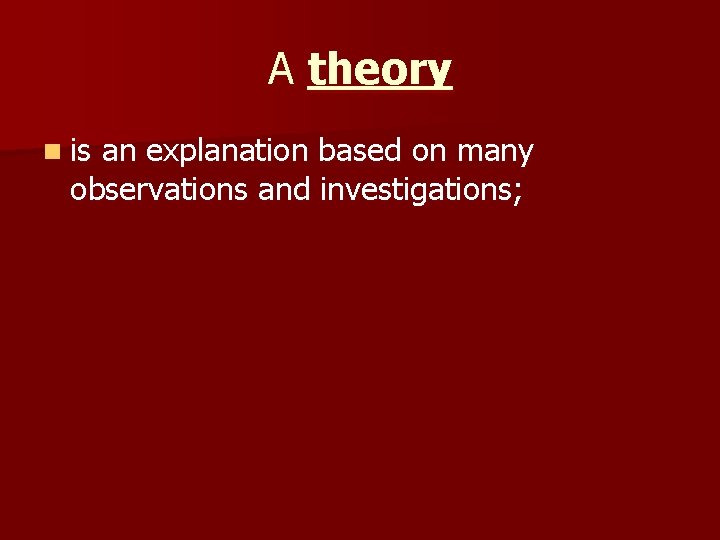 A theory

is an explanation based on many observations and investigations;